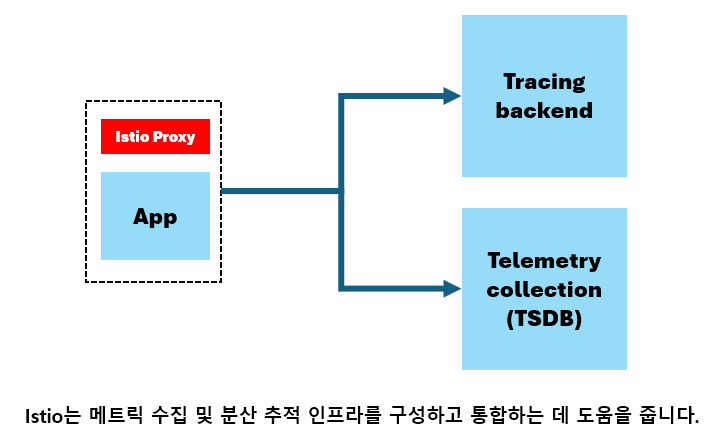 Istio Proxy

App

Tracing backend

Telemetry collection (TSDB)

Istio는 메트릭 수집 및 분산 추적 인프라를 구성하고 통합하는 데 도움을 줍니다.